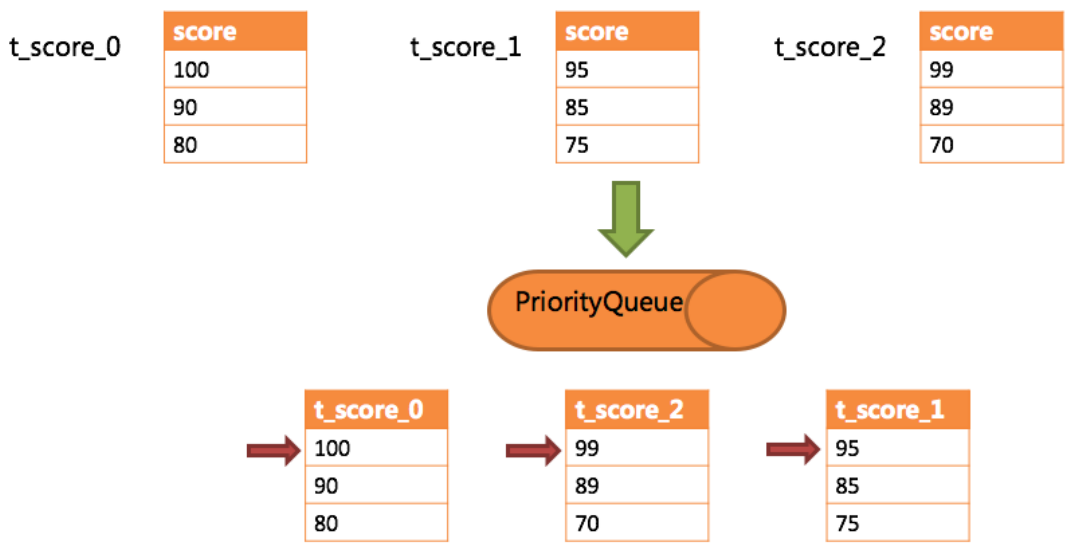 t_score_0

| score |
|---|
| 100 |
| 90 |
| 80 |

t_score_1

| score |
|---|
| 95 |
| 85 |
| 75 |

t_score_2

| score |
|---|
| 99 |
| 89 |
| 70 |

PriorityQueue

| t_score_0 |
|---|
| 100 |
| 90 |
| 80 |

| t_score_2 |
|---|
| 99 |
| 89 |
| 70 |

| t_score_1 |
|---|
| 95 |
| 85 |
| 75 |